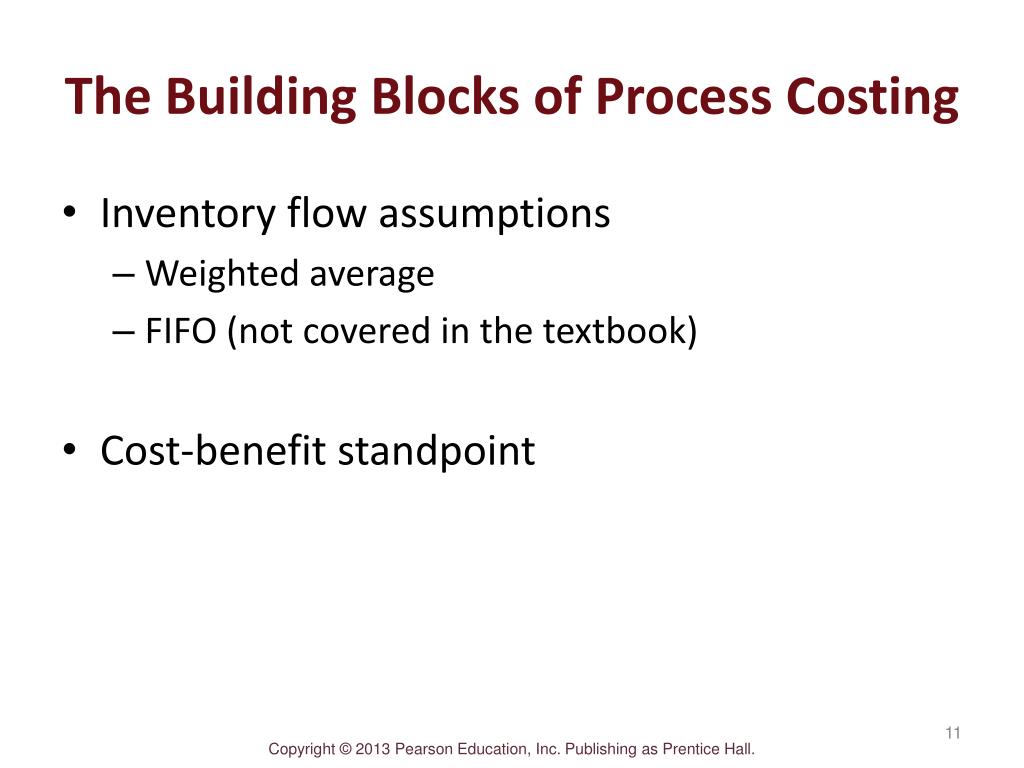 The Building Blocks of Process Costing

• Inventory flow assumptions
– Weighted average
– FIFO (not covered in the textbook)

• Cost-benefit standpoint

11

Copyright © 2013 Pearson Education, Inc. Publishing as Prentice Hall.